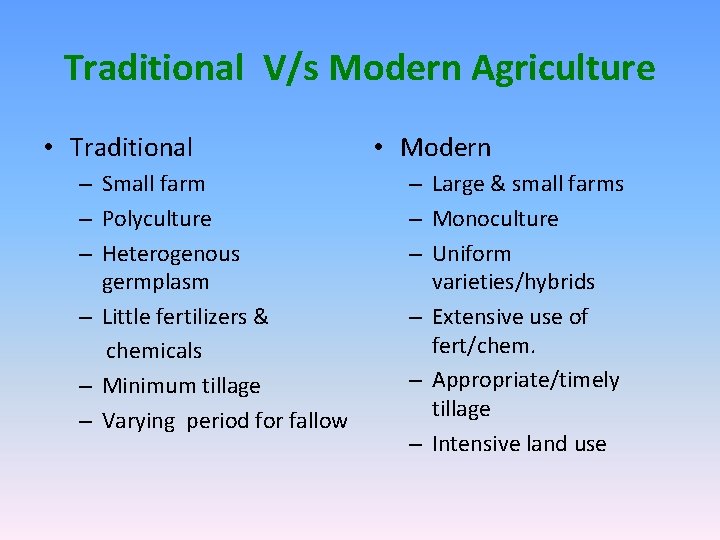 Traditional V/s Modern Agriculture

• Traditional
– Small farm
– Polyculture
– Heterogenous germplasm
– Little fertilizers & chemicals
– Minimum tillage
– Varying period for fallow

• Modern
– Large & small farms
– Monoculture
– Uniform varieties/hybrids
– Extensive use of fert/chem.
– Appropriate/timely tillage
– Intensive land use